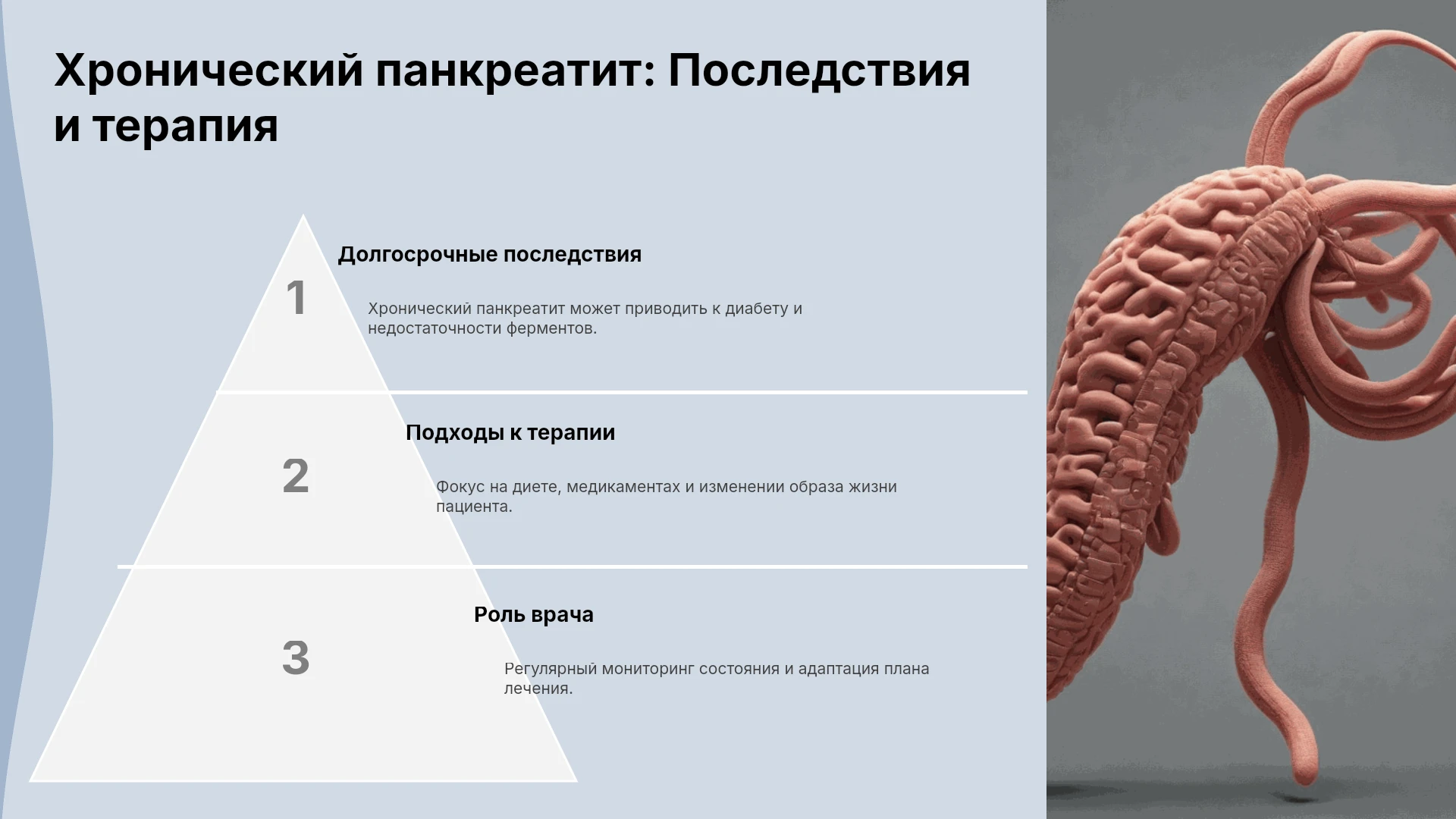 Хронический панкреатит: Последствия и терапия

1

Долгосрочные последствия

Хронический панкреатит может приводить к диабету и недостаточности ферментов.

2

Подходы к терапии

Фокус на диете, медикаментах и изменении образа жизни пациента.

3

Роль врача

Регулярный мониторинг состояния и адаптация плана лечения.